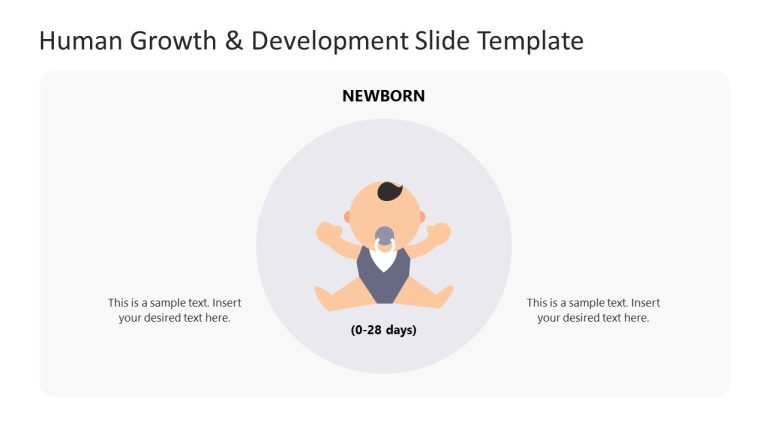 Human Growth & Development Slide Template

NEWBORN

This is a sample text. Insert your desired text here.

(0-28 days)

This is a sample text. Insert your desired text here.